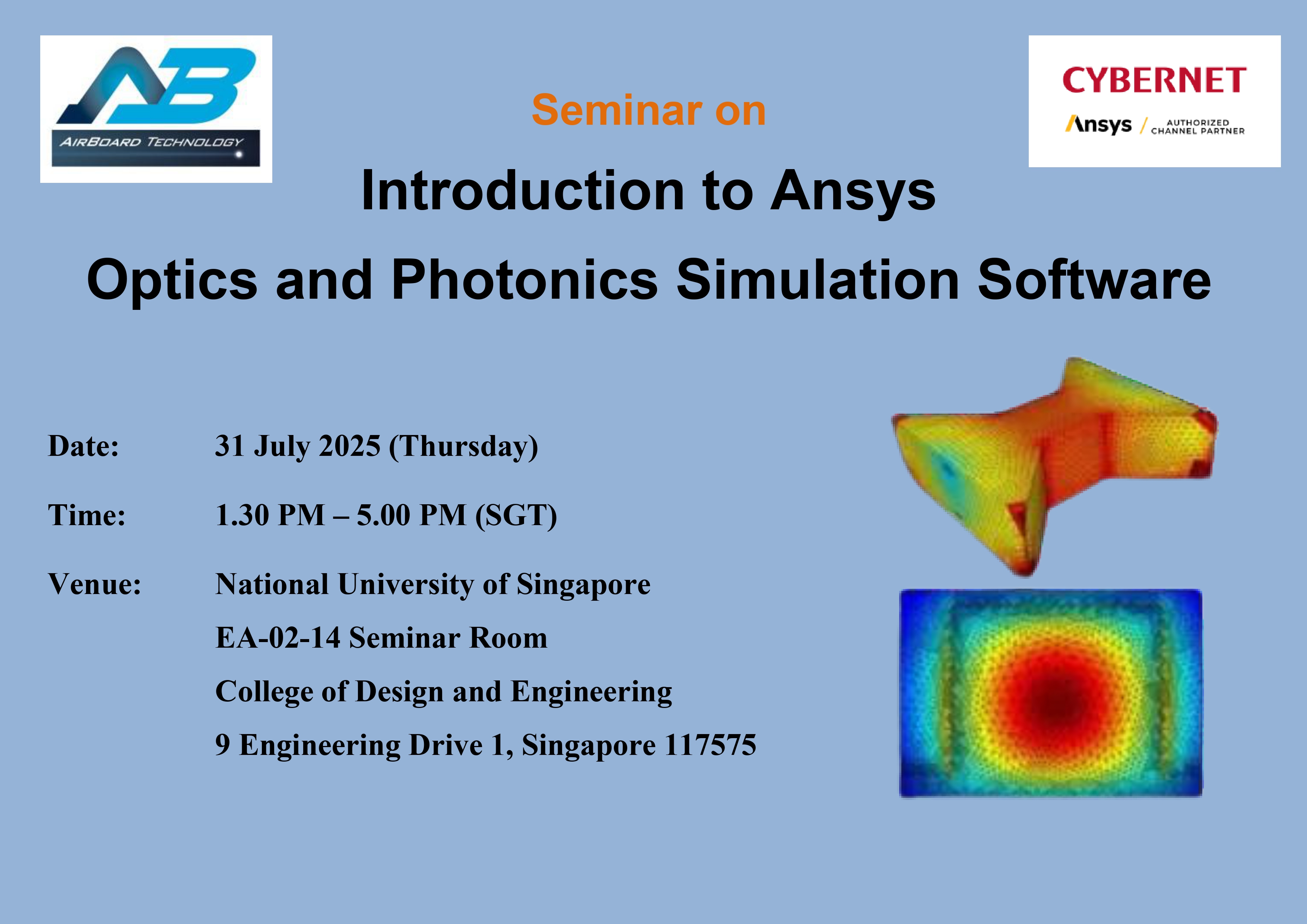 AB
AIRBOARD TECHNOLOGY

CYBERNET
Ansys / AUTHORIZED CHANNEL PARTNER

Seminar on

Introduction to Ansys

Optics and Photonics Simulation Software

Date: 31 July 2025 (Thursday)

Time: 1.30 PM – 5.00 PM (SGT)

Venue: National University of Singapore
EA-02-14 Seminar Room
College of Design and Engineering
9 Engineering Drive 1, Singapore 117575